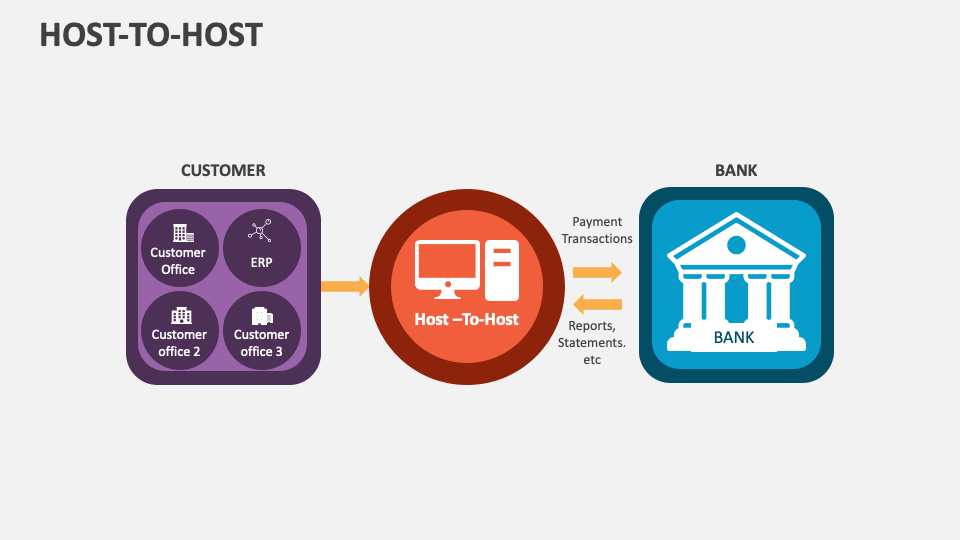 HOST-TO-HOST

CUSTOMER

Customer Office

ERP

Customer office 2

Customer office 3

Host –To-Host

Payment Transactions

Reports, Statements. etc

BANK

BANK